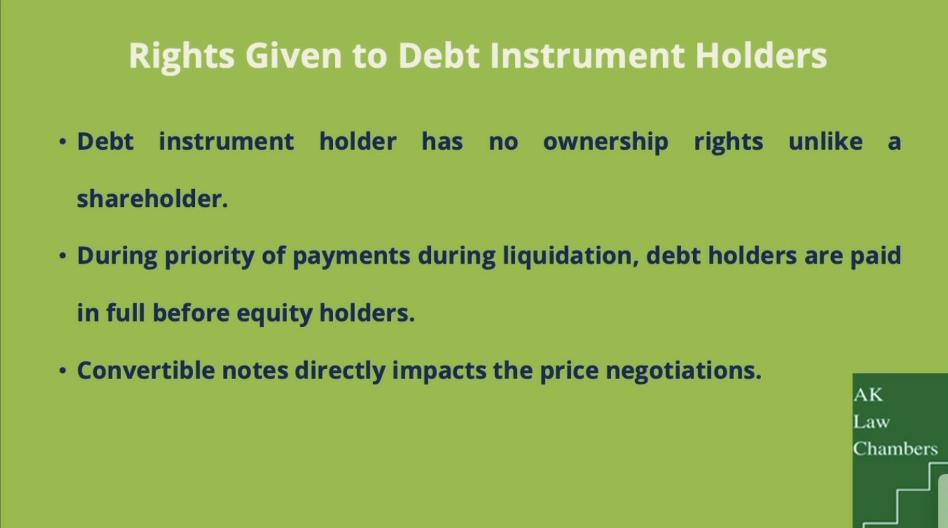 Rights Given to Debt Instrument Holders

• Debt instrument holder has no ownership rights unlike a shareholder.

• During priority of payments during liquidation, debt holders are paid in full before equity holders.

• Convertible notes directly impacts the price negotiations.

AK
Law
Chambers